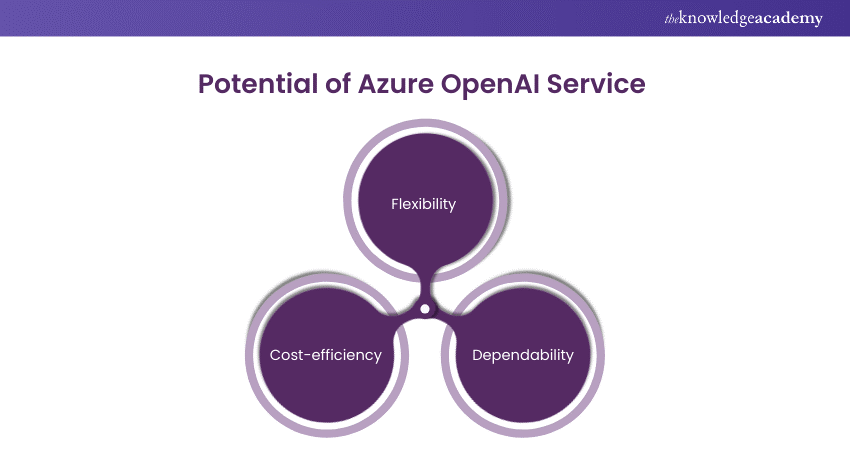 theknowledgeacademy

Potential of Azure OpenAI Service

Flexibility

Cost-efficiency

Dependability